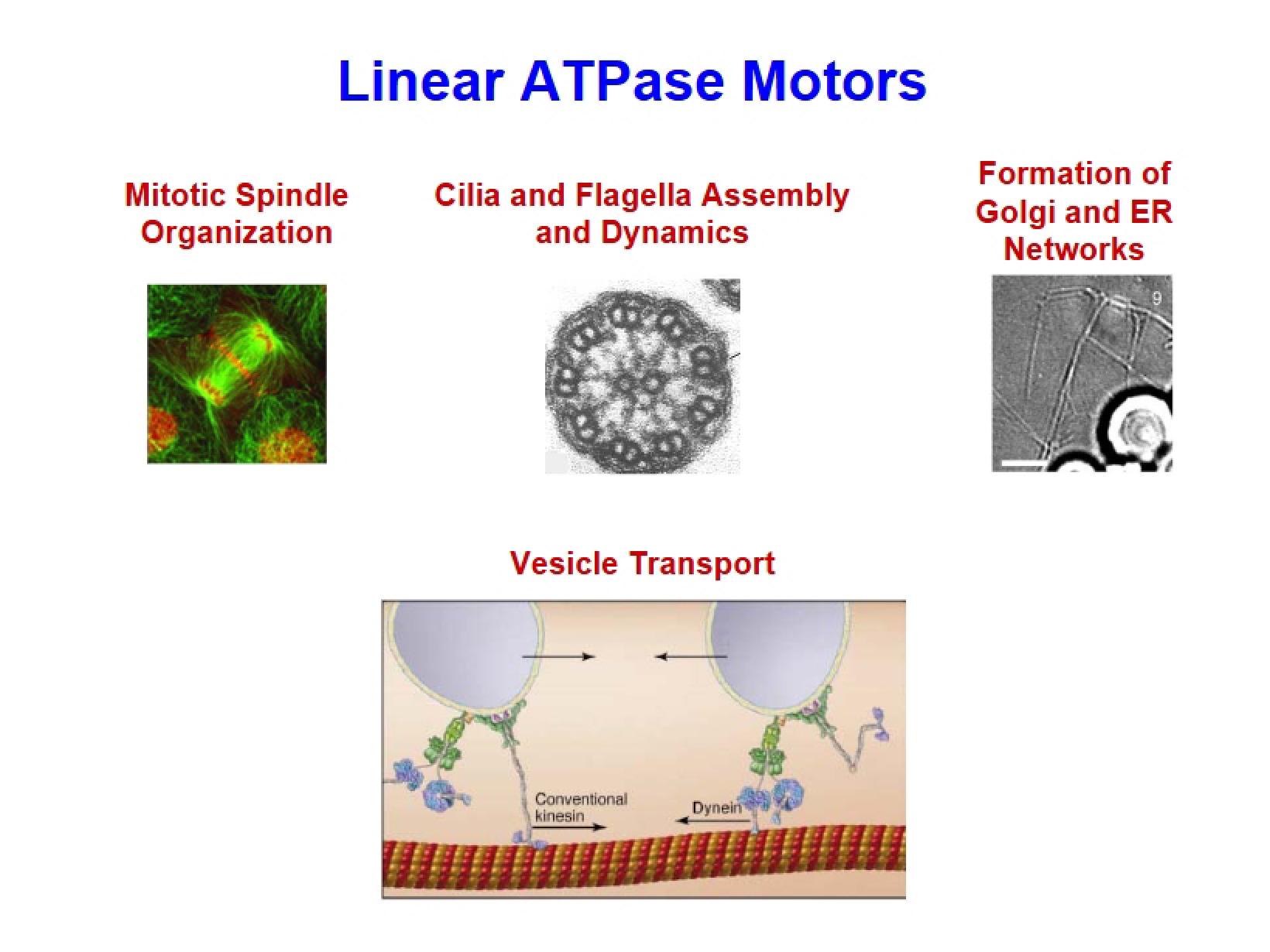 Linear ATPase Motors

Mitotic Spindle Organization

Cilia and Flagella Assembly and Dynamics

Formation of Golgi and ER Networks

9

Vesicle Transport

Conventional kinesin

Dynein